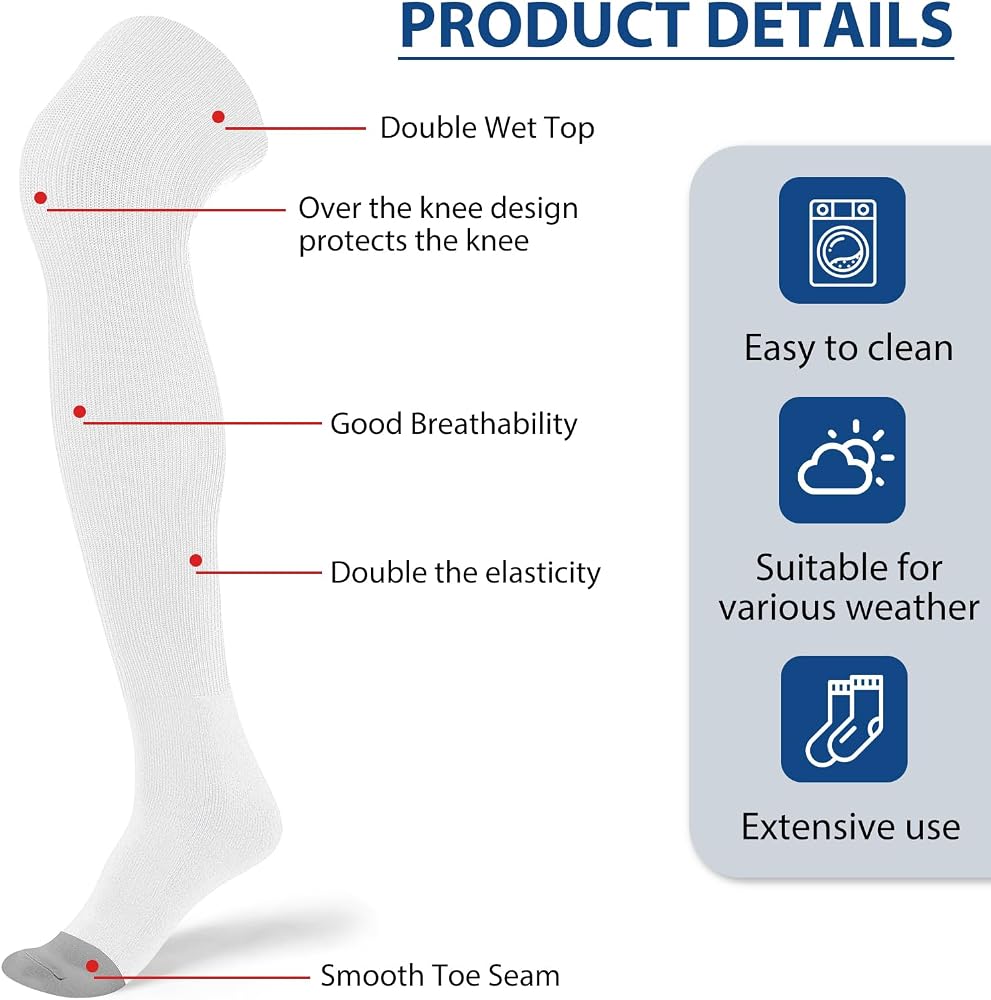 PRODUCT DETAILS

Double Wet Top

Over the knee design protects the knee

Good Breathability

Double the elasticity

Smooth Toe Seam

Easy to clean

Suitable for various weather

Extensive use